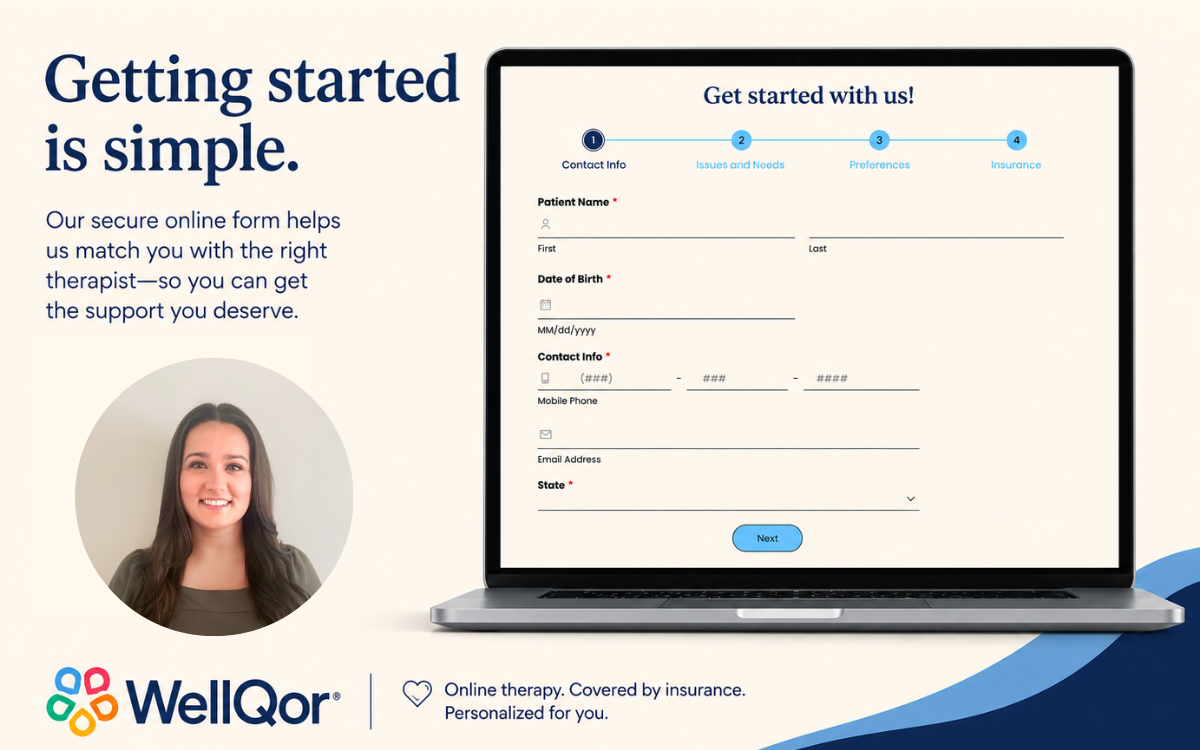 Getting started is simple.

Our secure online form helps us match you with the right therapist—so you can get the support you deserve.

Get started with us!

1 Contact Info
2 Issues and Needs
3 Preferences
4 Insurance

Patient Name *

First

Last

Date of Birth *

MM/dd/yyyy

Contact Info *

(###) - ### - ####

Mobile Phone

Email Address

State *

Next

WellQor®

Online therapy. Covered by insurance. Personalized for you.